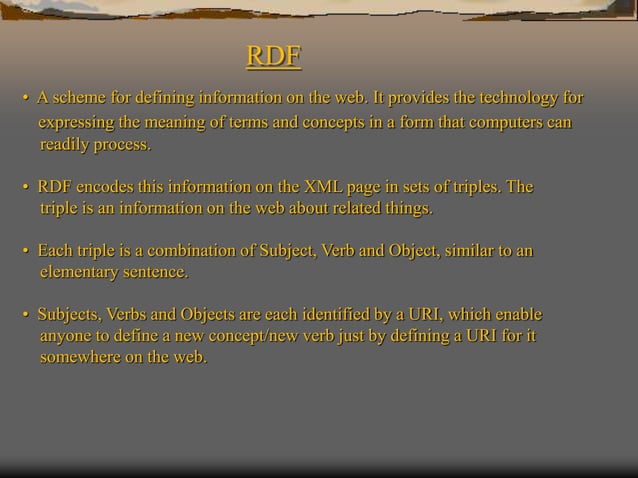 RDF

• A scheme for defining information on the web. It provides the technology for expressing the meaning of terms and concepts in a form that computers can readily process.

• RDF encodes this information on the XML page in sets of triples. The triple is an information on the web about related things.

• Each triple is a combination of Subject, Verb and Object, similar to an elementary sentence.

• Subjects, Verbs and Objects are each identified by a URI, which enable anyone to define a new concept/new verb just by defining a URI for it somewhere on the web.